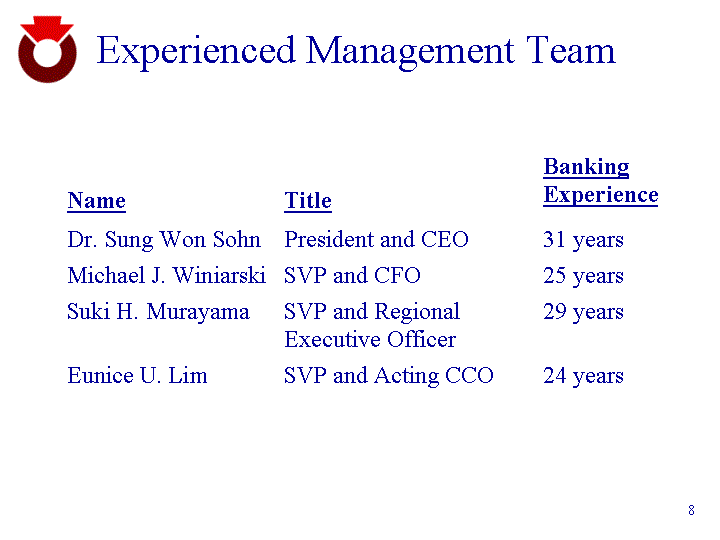 Experienced Management Team

| Name | Title | Banking Experience |
|---|---|---|
| Dr. Sung Won Sohn | President and CEO | 31 years |
| Michael J. Winiarski | SVP and CFO | 25 years |
| Suki H. Murayama | SVP and Regional Executive Officer | 29 years |
| Eunice U. Lim | SVP and Acting CCO | 24 years |

8